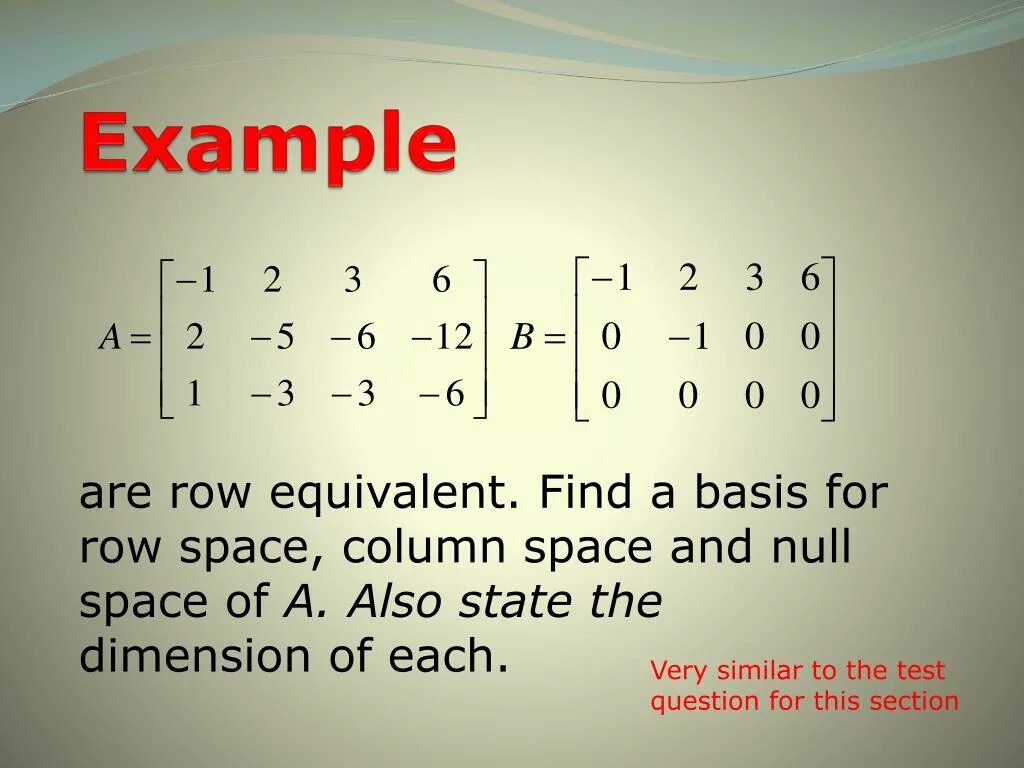 Example

$A = \begin{bmatrix} -1 & 2 & 3 & 6 \\ 2 & -5 & -6 & -12 \\ 1 & -3 & -3 & -6 \end{bmatrix}$ $B = \begin{bmatrix} -1 & 2 & 3 & 6 \\ 0 & -1 & 0 & 0 \\ 0 & 0 & 0 & 0 \end{bmatrix}$

are row equivalent. Find a basis for row space, column space and null space of A. Also state the dimension of each.

Very similar to the test question for this section